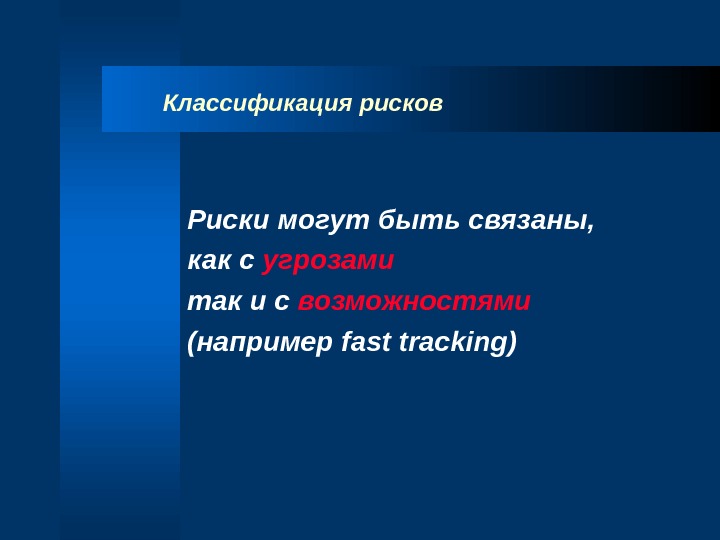 Классификация рисков

Риски могут быть связаны,
как с угрозами
так и с возможностями
(например fast tracking)